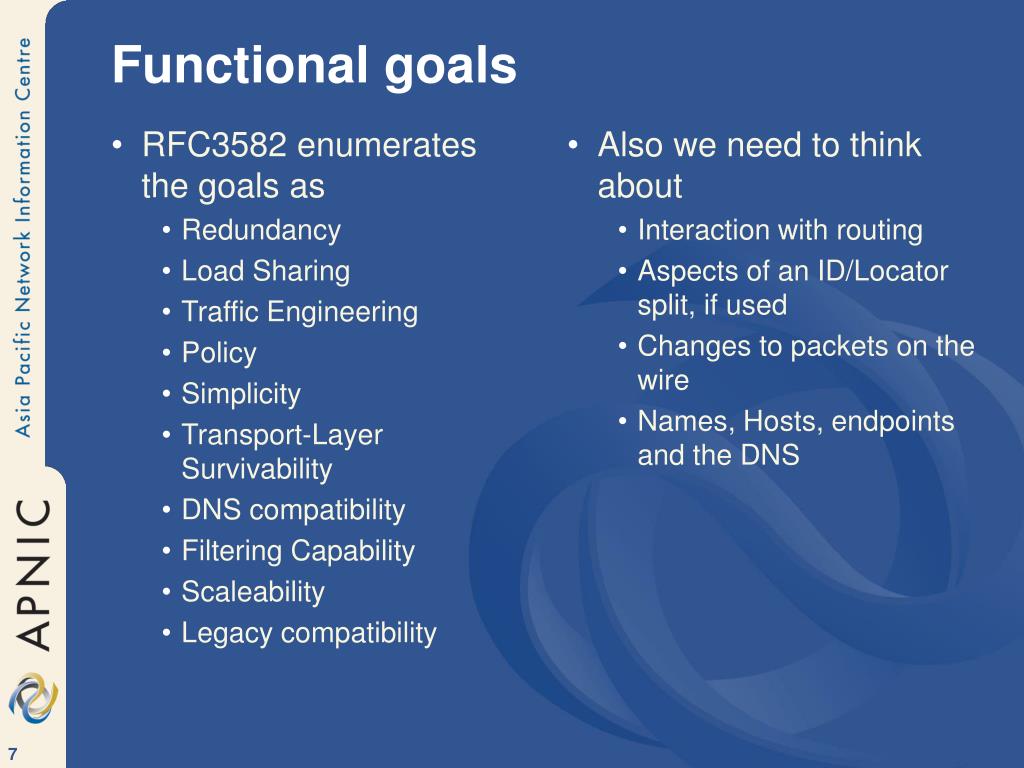 Asia Pacific Network Information Centre

APNIC

Functional goals

• RFC3582 enumerates the goals as
• Redundancy
• Load Sharing
• Traffic Engineering
• Policy
• Simplicity
• Transport-Layer Survivability
• DNS compatibility
• Filtering Capability
• Scaleability
• Legacy compatibility

• Also we need to think about
• Interaction with routing
• Aspects of an ID/Locator split, if used
• Changes to packets on the wire
• Names, Hosts, endpoints and the DNS

7